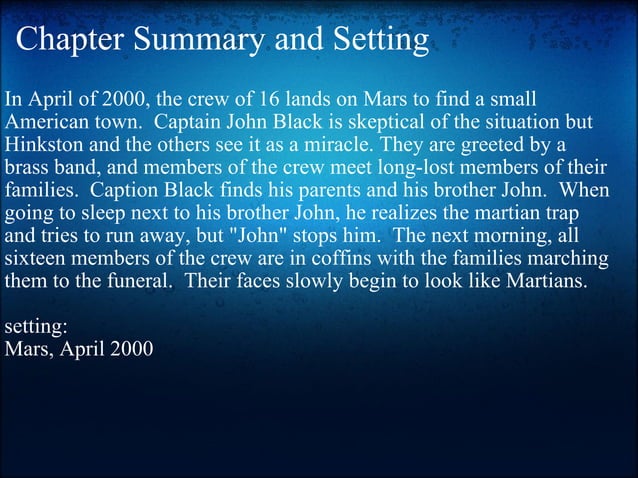 Chapter Summary and Setting

In April of 2000, the crew of 16 lands on Mars to find a small American town.  Captain John Black is skeptical of the situation but Hinkston and the others see it as a miracle. They are greeted by a brass band, and members of the crew meet long-lost members of their families.  Caption Black finds his parents and his brother John.  When going to sleep next to his brother John, he realizes the martian trap and tries to run away, but "John" stops him.  The next morning, all sixteen members of the crew are in coffins with the families marching them to the funeral.  Their faces slowly begin to look like Martians.

setting:
Mars, April 2000